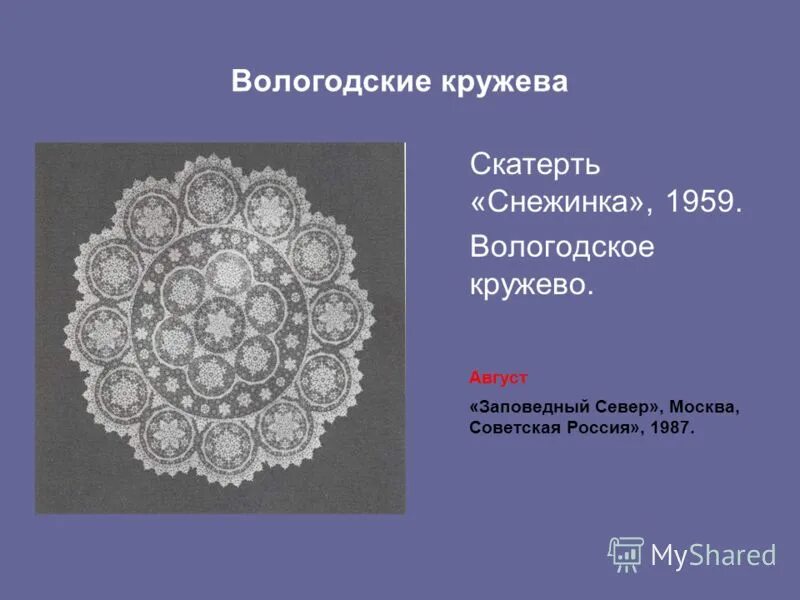 Вологодские кружева

Скатерть «Снежинка», 1959.

Вологодское кружево.

Август

«Заповедный Север», Москва, Советская Россия», 1987.

MyShared